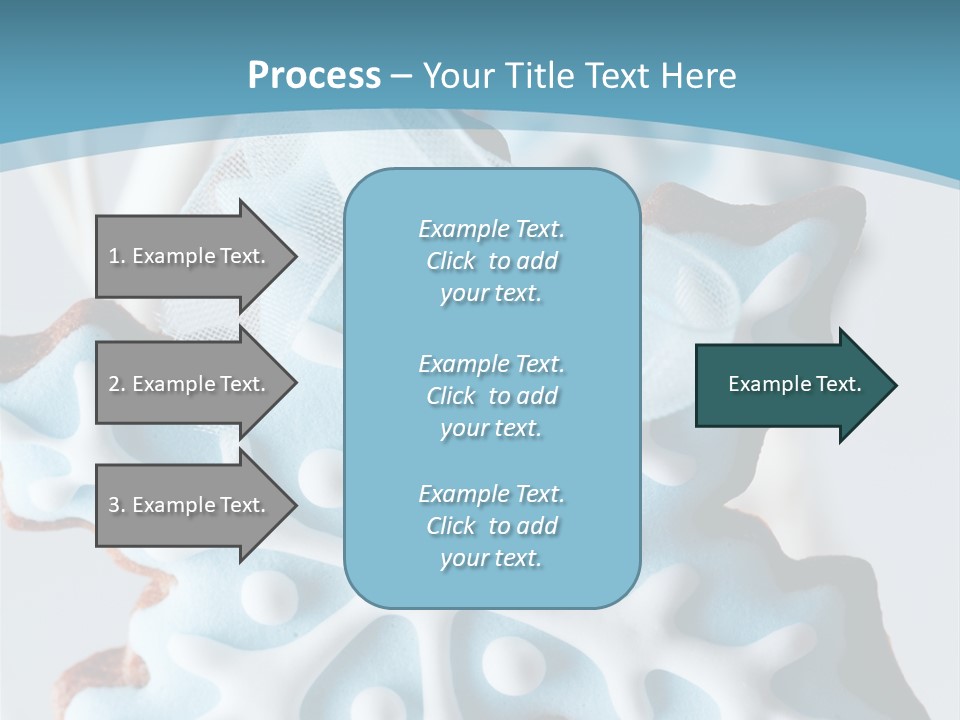 Process – Your Title Text Here

1. Example Text.

2. Example Text.

3. Example Text.

Example Text. Click to add your text.

Example Text. Click to add your text.

Example Text. Click to add your text.

Example Text.